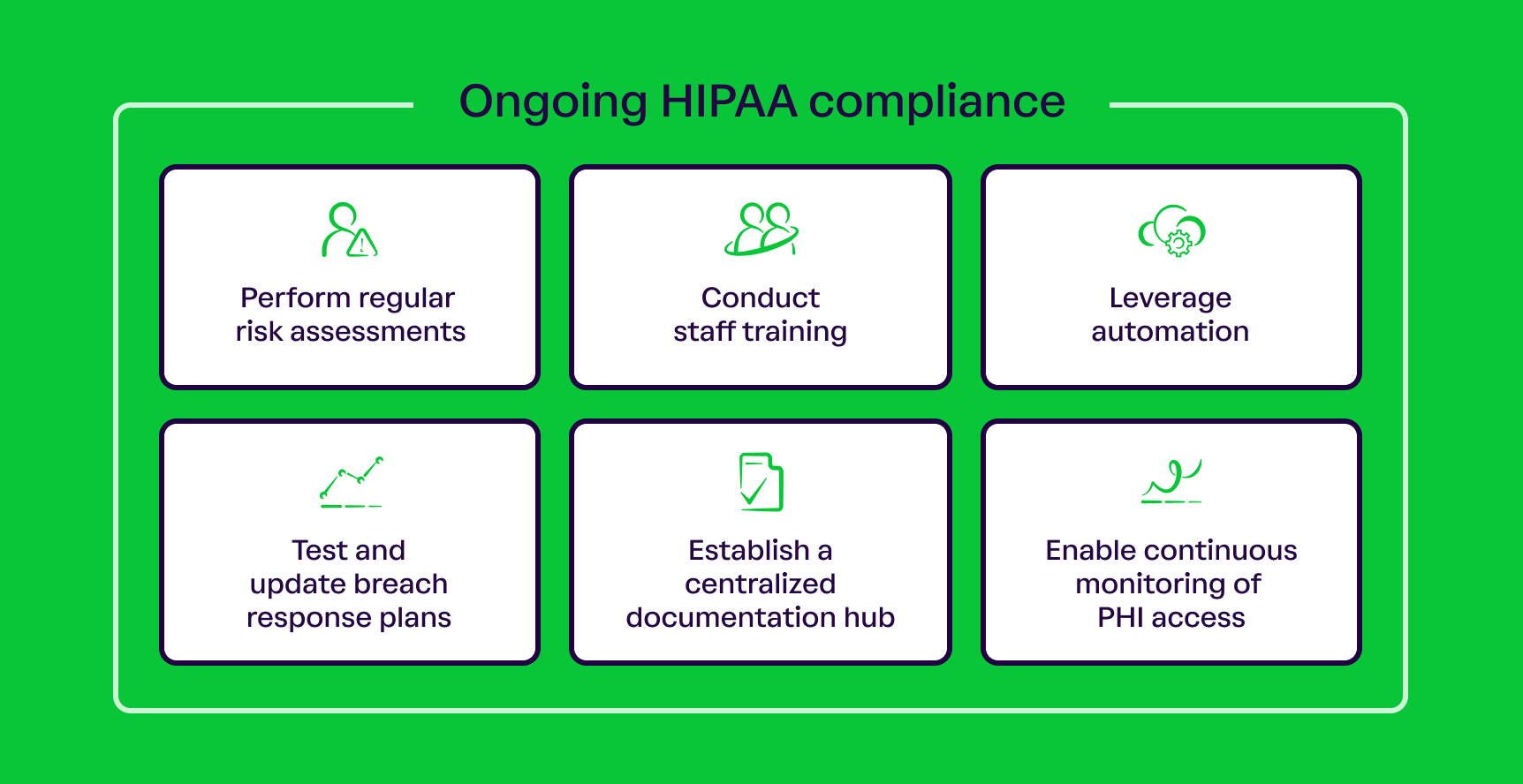 Ongoing HIPAA compliance

Perform regular risk assessments

Conduct staff training

Leverage automation

Test and update breach response plans

Establish a centralized documentation hub

Enable continuous monitoring of PHI access